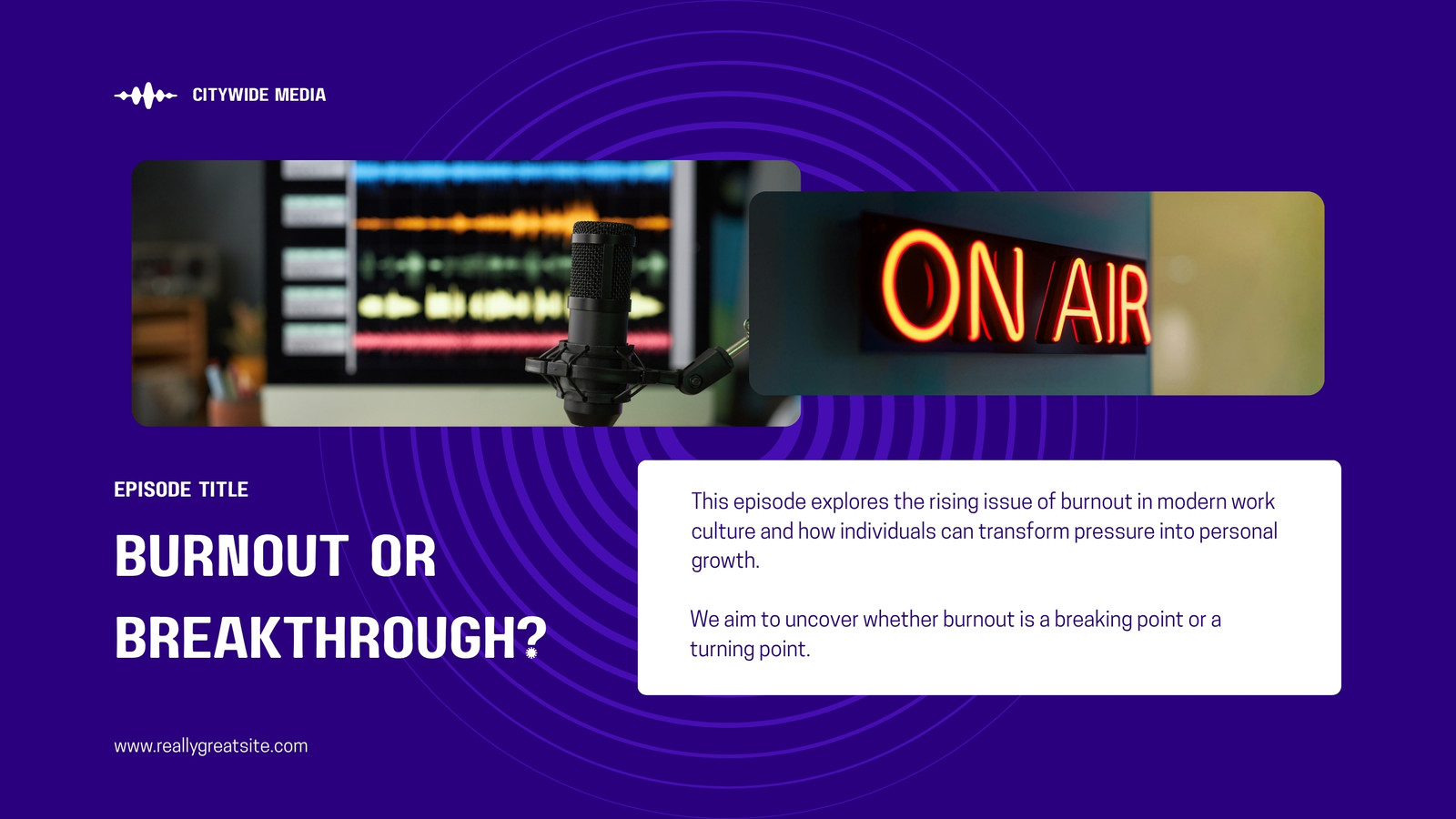 CITYWIDE MEDIA

ON AIR

EPISODE TITLE

BURNOUT OR BREAKTHROUGH?

This episode explores the rising issue of burnout in modern work culture and how individuals can transform pressure into personal growth.

We aim to uncover whether burnout is a breaking point or a turning point.

www.reallygreatsite.com